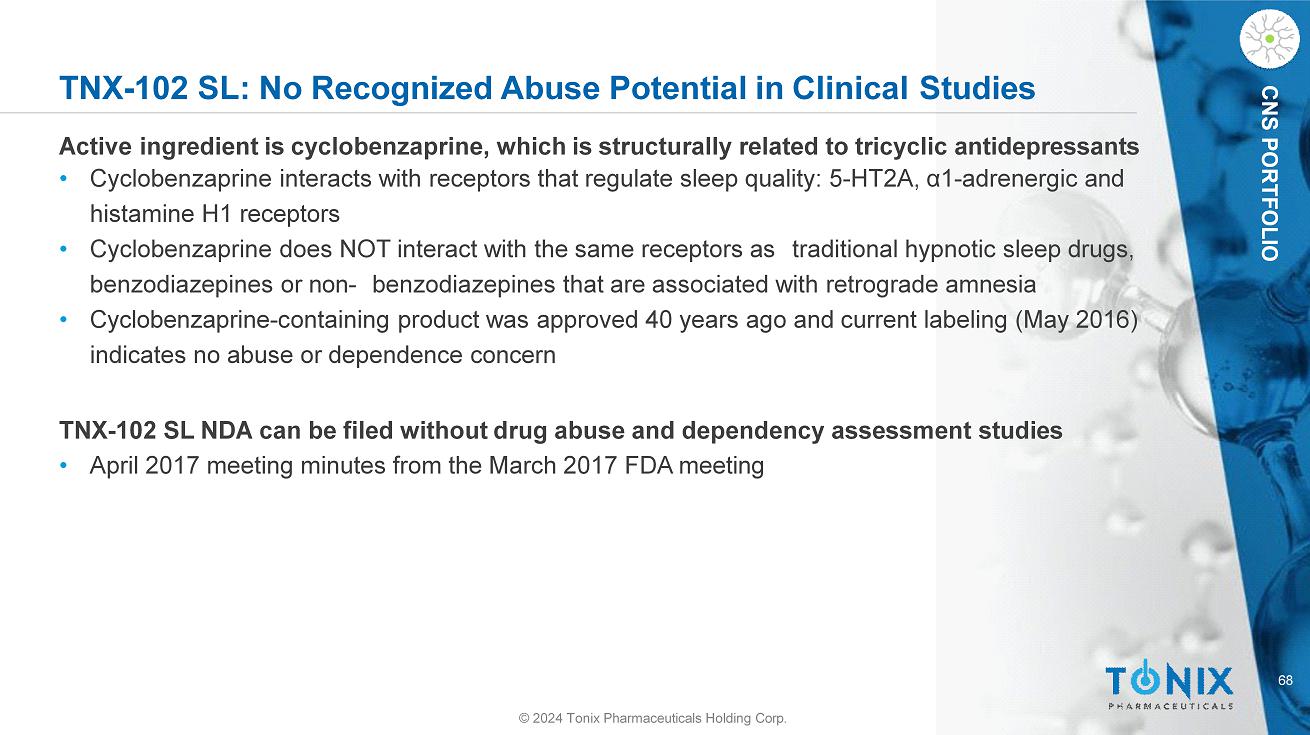 TNX-102 SL: No Recognized Abuse Potential in Clinical Studies

CNS PORTFOLIO

Active ingredient is cyclobenzaprine, which is structurally related to tricyclic antidepressants

• Cyclobenzaprine interacts with receptors that regulate sleep quality: 5-HT2A, α1-adrenergic and histamine H1 receptors
• Cyclobenzaprine does NOT interact with the same receptors as traditional hypnotic sleep drugs, benzodiazepines or non- benzodiazepines that are associated with retrograde amnesia
• Cyclobenzaprine-containing product was approved 40 years ago and current labeling (May 2016) indicates no abuse or dependence concern

TNX-102 SL NDA can be filed without drug abuse and dependency assessment studies

• April 2017 meeting minutes from the March 2017 FDA meeting

TONIX
PHARMACEUTICALS

68

© 2024 Tonix Pharmaceuticals Holding Corp.